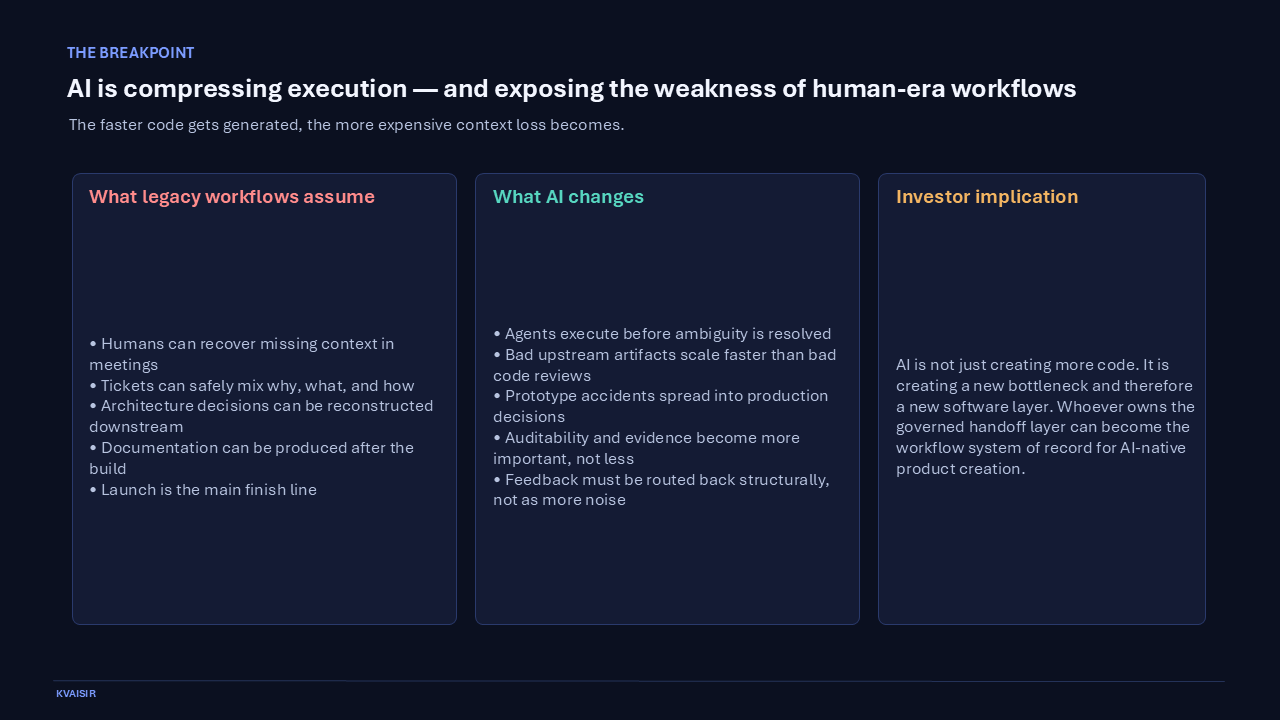 THE BREAKPOINT

AI is compressing execution — and exposing the weakness of human-era workflows

The faster code gets generated, the more expensive context loss becomes.

What legacy workflows assume

• Humans can recover missing context in meetings
• Tickets can safely mix why, what, and how
• Architecture decisions can be reconstructed downstream
• Documentation can be produced after the build
• Launch is the main finish line

What AI changes

• Agents execute before ambiguity is resolved
• Bad upstream artifacts scale faster than bad code reviews
• Prototype accidents spread into production decisions
• Auditability and evidence become more important, not less
• Feedback must be routed back structurally, not as more noise

Investor implication

AI is not just creating more code. It is creating a new bottleneck and therefore a new software layer. Whoever owns the governed handoff layer can become the workflow system of record for AI-native product creation.

KVAISIR